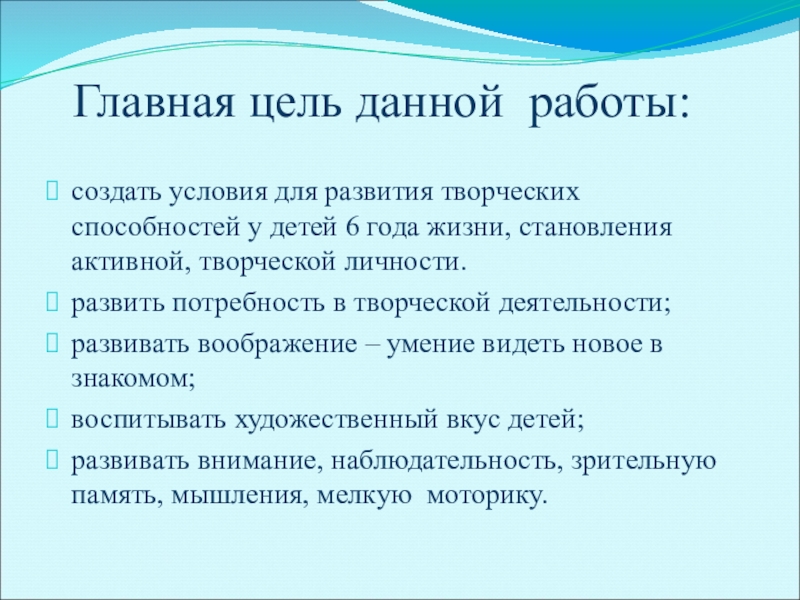 Главная цель данной работы:

создать условия для развития творческих способностей у детей 6 года жизни, становления активной, творческой личности.

развить потребность в творческой деятельности;

развивать воображение – умение видеть новое в знакомом;

воспитывать художественный вкус детей;

развивать внимание, наблюдательность, зрительную память, мышления, мелкую моторику.